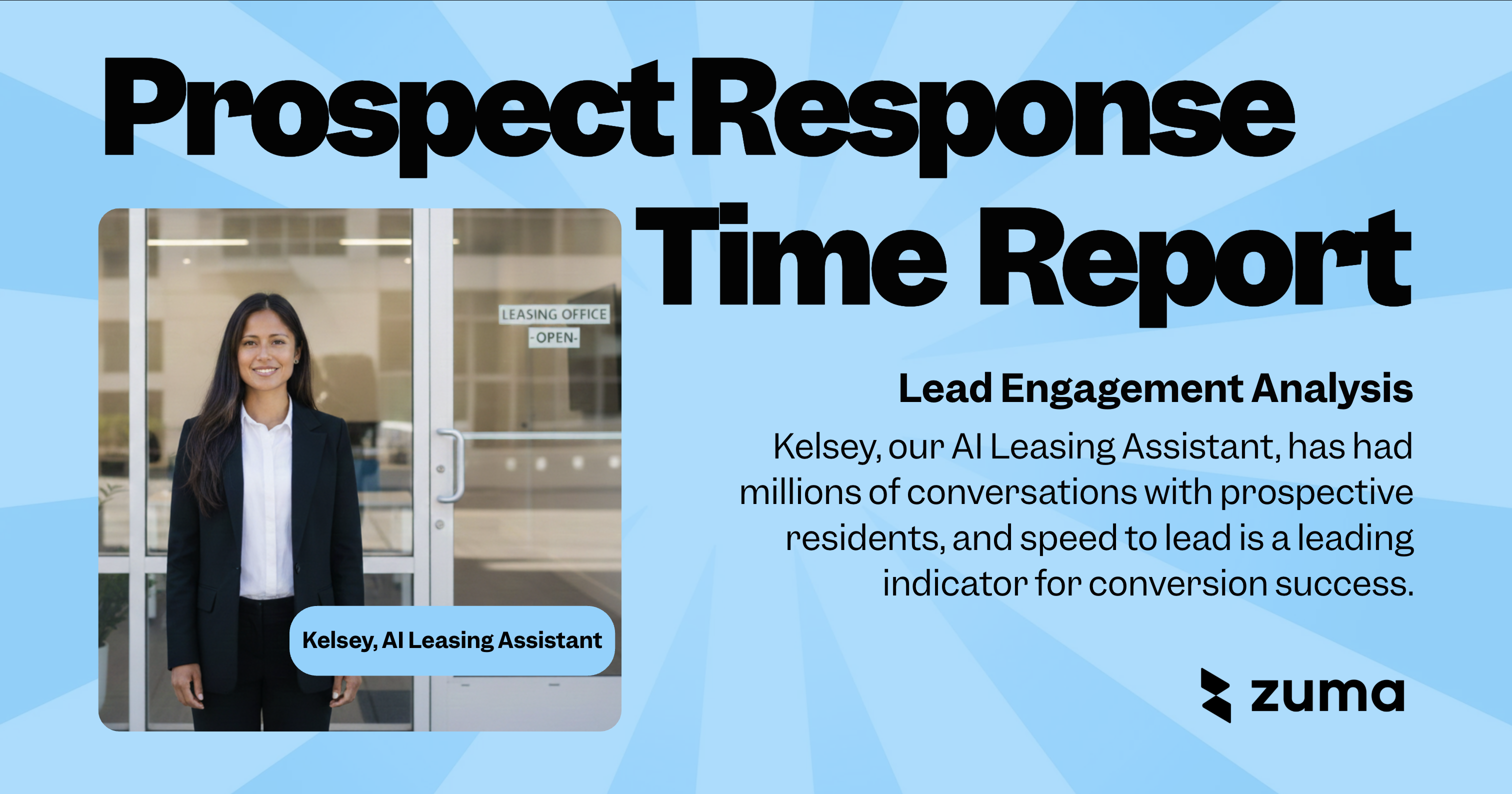 Prospect Response Time Report

LEASING OFFICE
-OPEN-

Kelsey, AI Leasing Assistant

Lead Engagement Analysis

Kelsey, our AI Leasing Assistant, has had millions of conversations with prospective residents, and speed to lead is a leading indicator for conversion success.

zuma